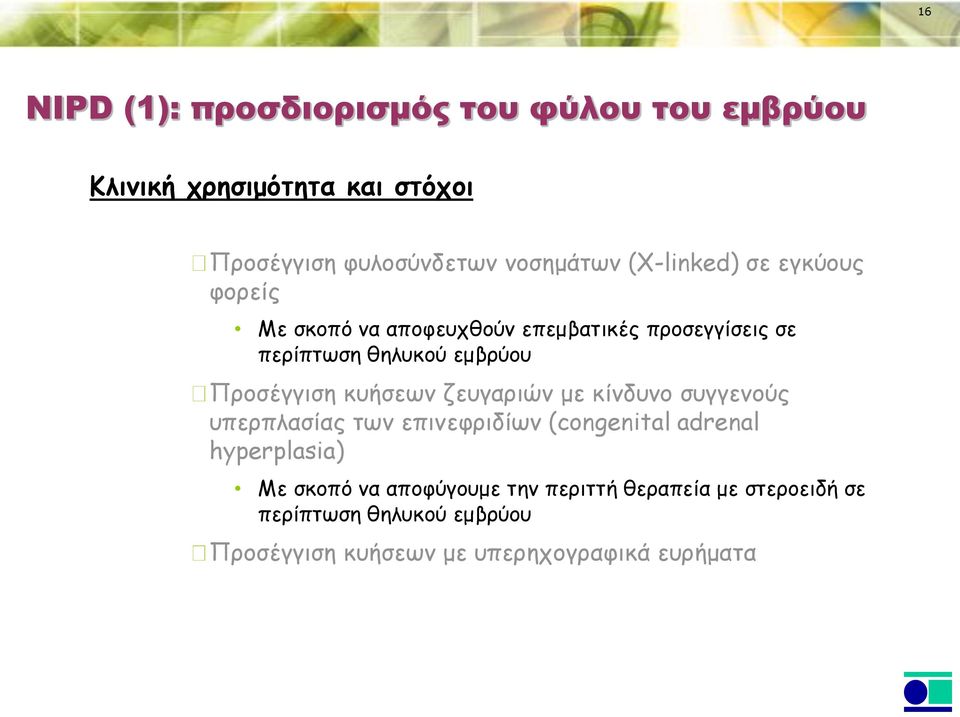 16

NIPD (1): προσδιορισμός του φύλου του εμβρύου

Κλινική χρησιμότητα και στόχοι

Προσέγγιση φυλοσύνδετων νοσημάτων (X-linked) σε εγκύους φορείς

• Με σκοπό να αποφευχθούν επεμβατικές προσεγγίσεις σε περίπτωση θηλυκού εμβρύου

Προσέγγιση κυήσεων ζευγαριών με κίνδυνο συγγενούς υπερπλασίας των επινεφριδίων (congenital adrenal hyperplasia)

• Με σκοπό να αποφύγουμε την περιττή θεραπεία με στεροειδή σε περίπτωση θηλυκού εμβρύου

Προσέγγιση κυήσεων με υπερηχογραφικά ευρήματα